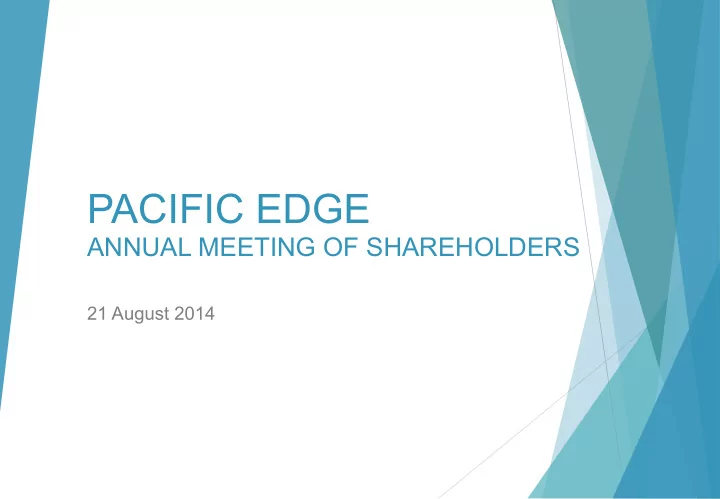 PACIFIC EDGE
ANNUAL MEETING OF SHAREHOLDERS

21 August 2014